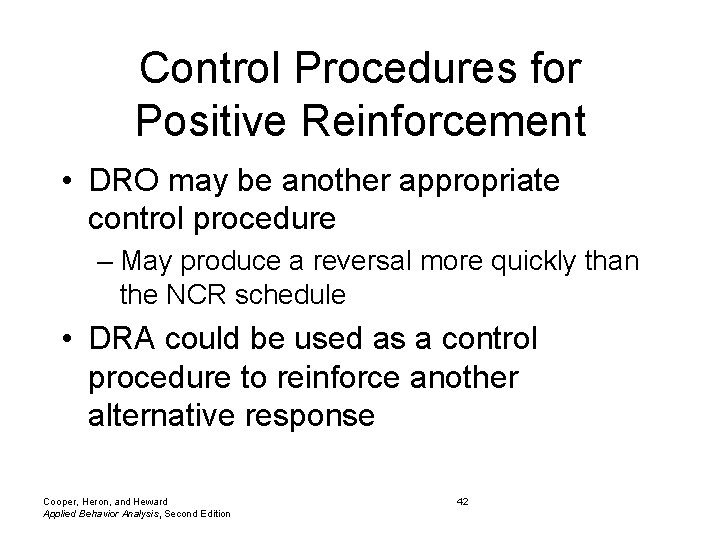 Control Procedures for Positive Reinforcement

• DRO may be another appropriate control procedure

– May produce a reversal more quickly than the NCR schedule

• DRA could be used as a control procedure to reinforce another alternative response

Cooper, Heron, and Heward
Applied Behavior Analysis, Second Edition

42